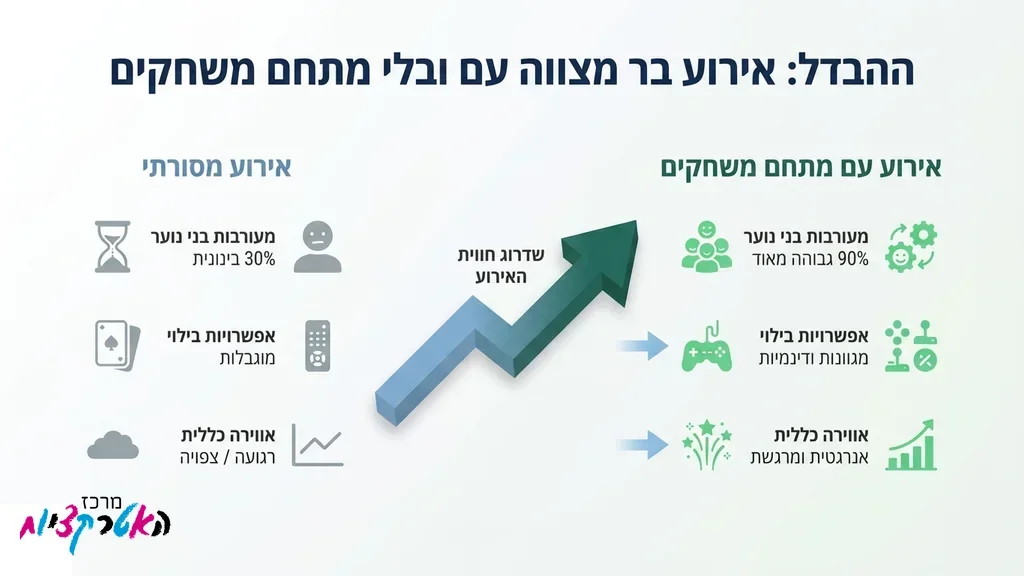 ההבדל: אירוע בר מצווה עם ובלי מתחם משחקים

אירוע עם מתחם משחקים

מעורבות בני נוער
90% גבוהה מאוד

אפשרויות בילוי
מגוונות ודינמיות

אווירה כללית
אנרגטית ומרגשת

שדרוג חווית האירוע

אירוע מסורתי

מעורבות בני נוער
30% בינונית

אפשרויות בילוי
מוגבלות

אווירה כללית
רגועה / צפויה

מרכז האטרקציות